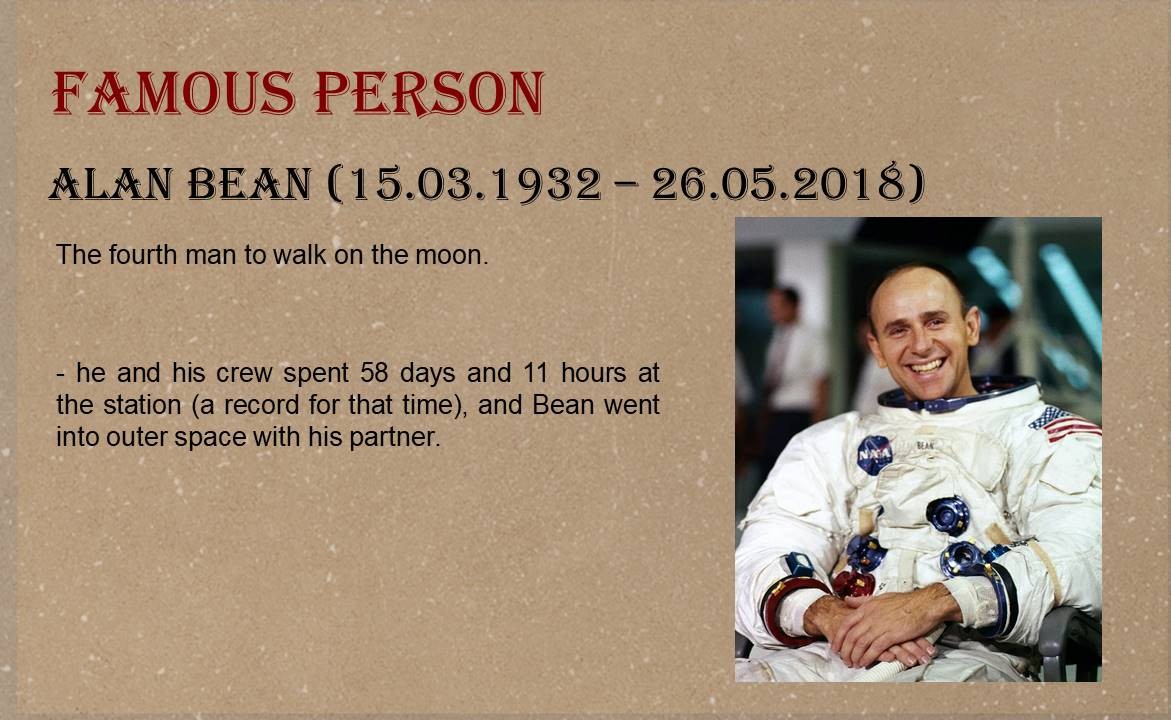 FAMOUS PERSON

ALAN BEAN (15.03.1932 – 26.05.2018)

The fourth man to walk on the moon.

- he and his crew spent 58 days and 11 hours at the station (a record for that time), and Bean went into outer space with his partner.

NASA

BEAN